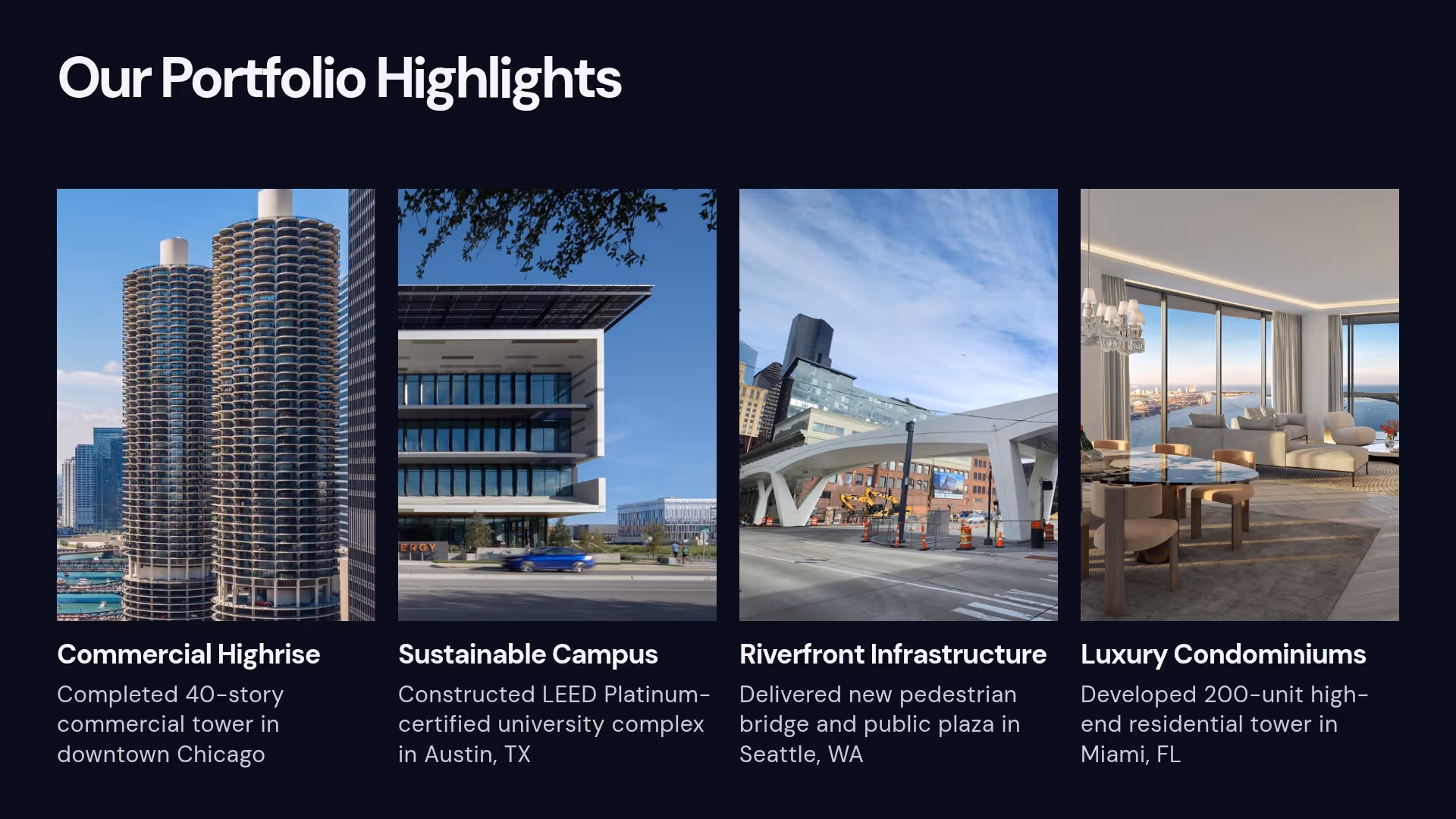 Our Portfolio Highlights

ERGY

Commercial Highrise

Completed 40-story commercial tower in downtown Chicago

Sustainable Campus

Constructed LEED Platinum-certified university complex in Austin, TX

Riverfront Infrastructure

Delivered new pedestrian bridge and public plaza in Seattle, WA

Luxury Condominiums

Developed 200-unit high-end residential tower in Miami, FL